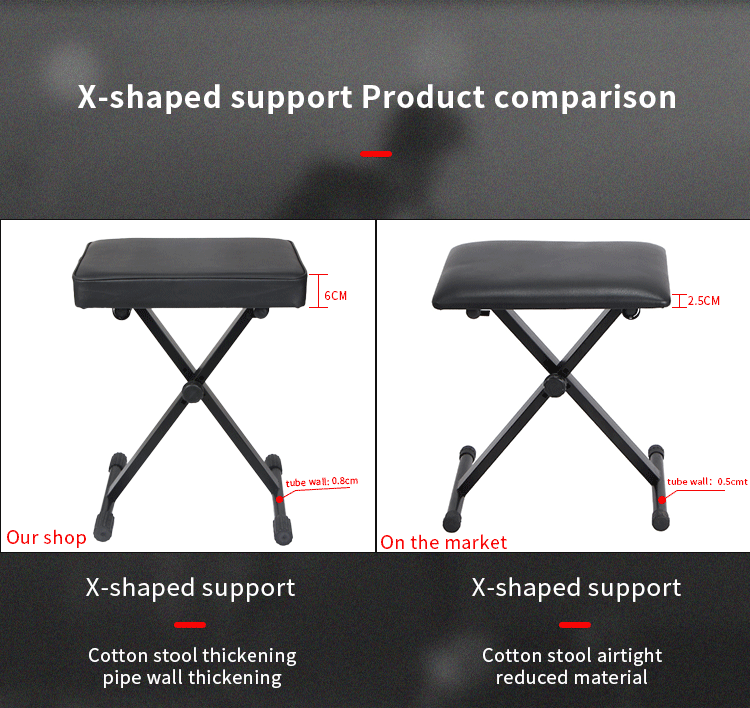 X-shaped support Product comparison

6CM

tube wall: 0.8cm

Our shop

2.5CM

tube wall: 0.5cmt

On the market

X-shaped support

Cotton stool thickening pipe wall thickening

X-shaped support

Cotton stool airtight reduced material